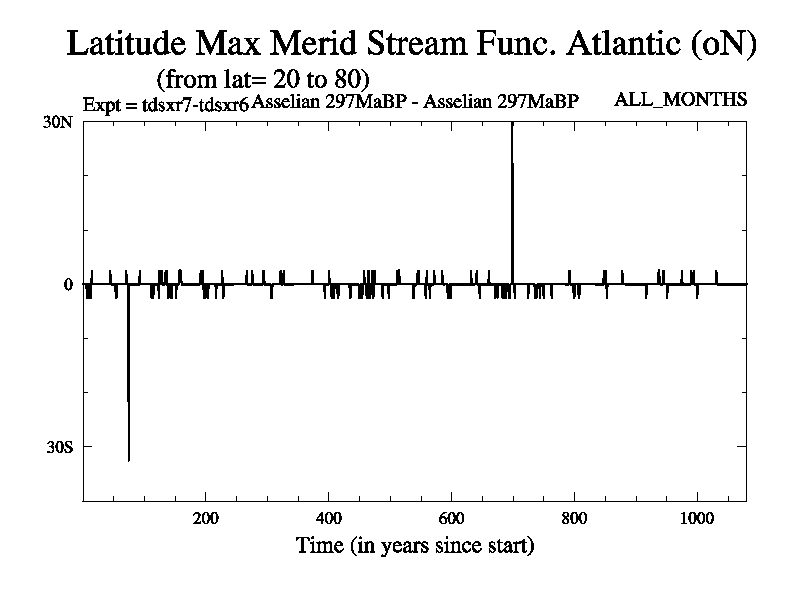 Latitude Max Merid Stream Func. Atlantic (oN)
(from lat= 20 to 80)
Expt = tdsxr7-tdsxr6 Asselian 297MaBP - Asselian 297MaBP ALL_MONTHS

30N
0
30S

200 400 600 800 1000
Time (in years since start)